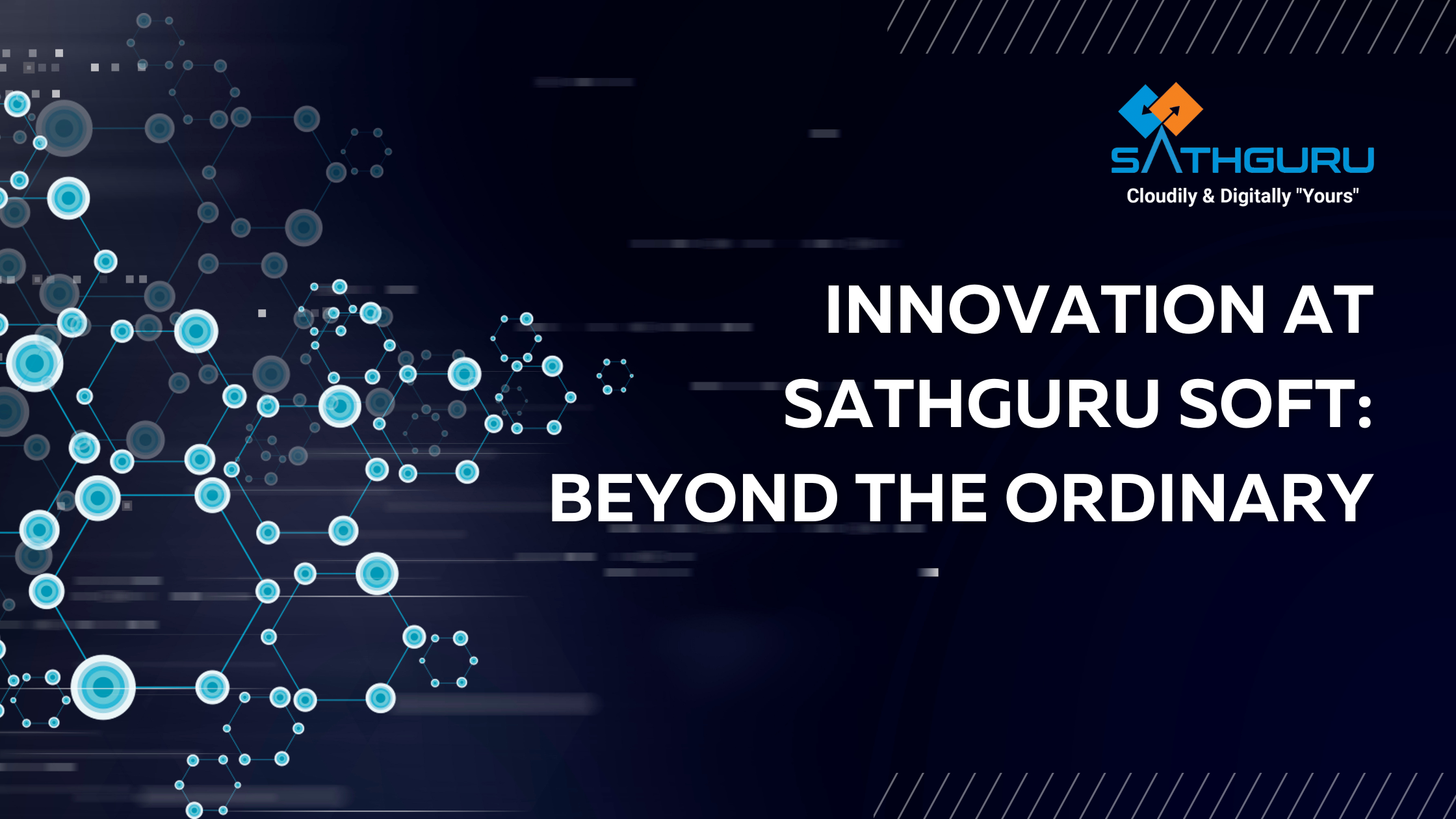 SATHGURU
Cloudily & Digitally "Yours"

INNOVATION AT SATHGURU SOFT: BEYOND THE ORDINARY